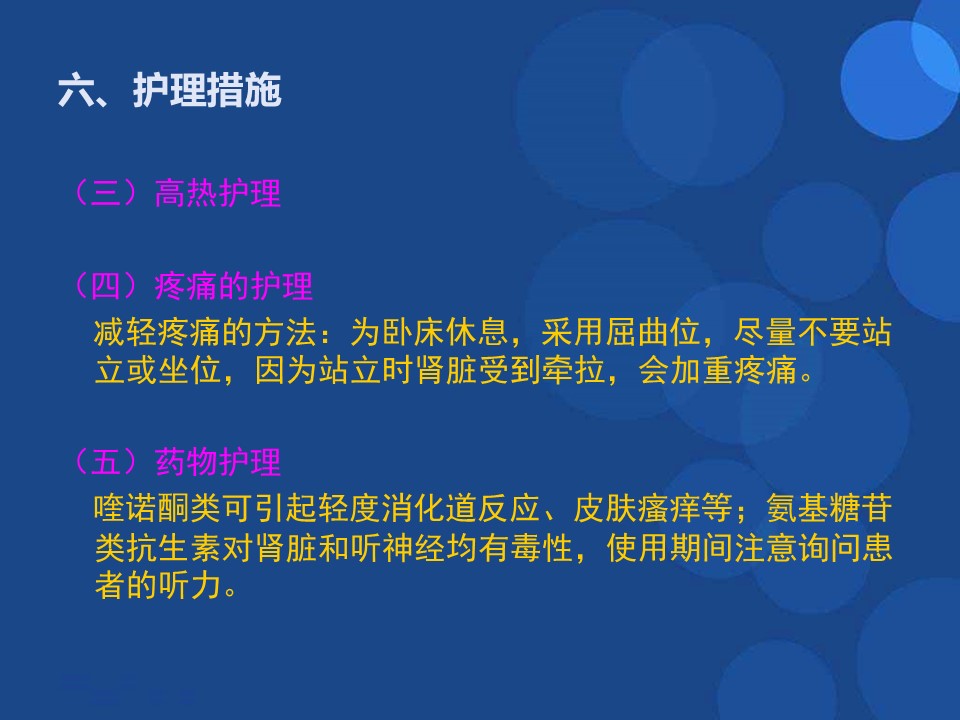 六、护理措施

（三）高热护理

（四）疼痛的护理

减轻疼痛的方法：为卧床休息，采用屈曲位，尽量不要站立或坐位，因为站立时肾脏受到牵拉，会加重疼痛。

（五）药物护理

喹诺酮类可引起轻度消化道反应、皮肤瘙痒等；氨基糖苷类抗生素对肾脏和听神经均有毒性，使用期间注意询问患者的听力。